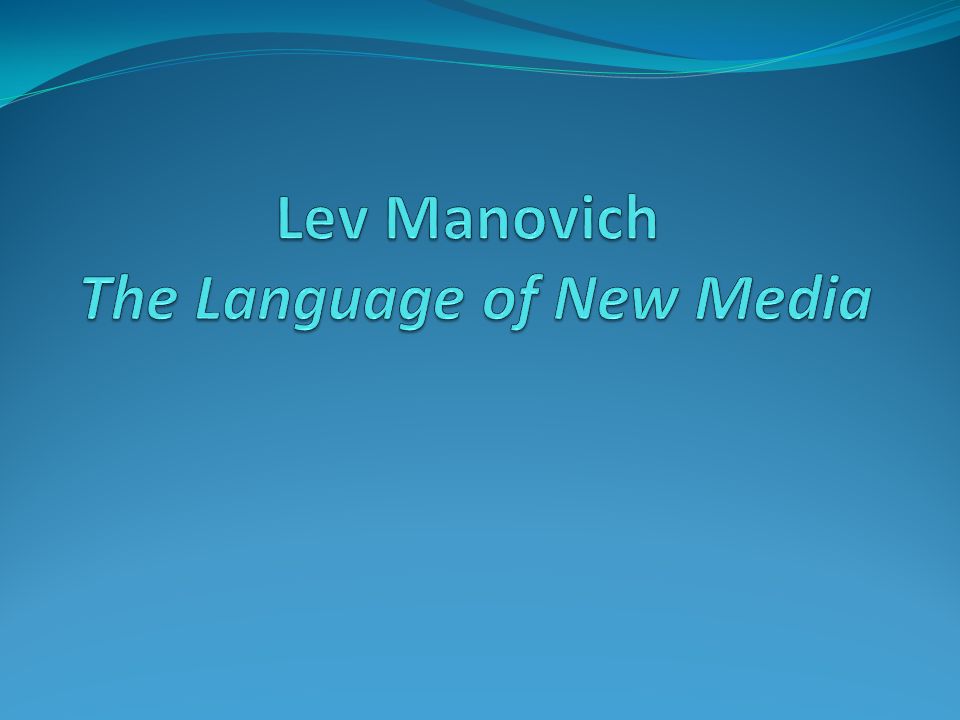 Lev Manovich
The Language of New Media